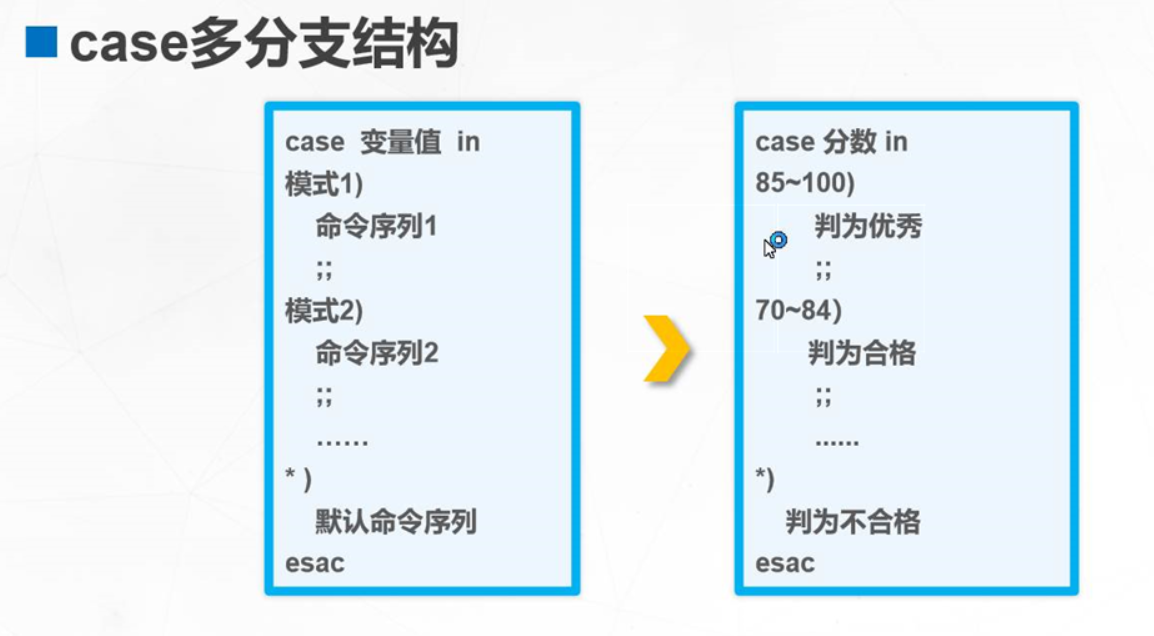 case多分支结构

case 变量值 in
模式1)
命令序列1
;;
模式2)
命令序列2
;;
……
* )
默认命令序列
esac

case 分数 in
85~100)
判为优秀
;;
70~84)
判为合格
;;
......
*)
判为不合格
esac